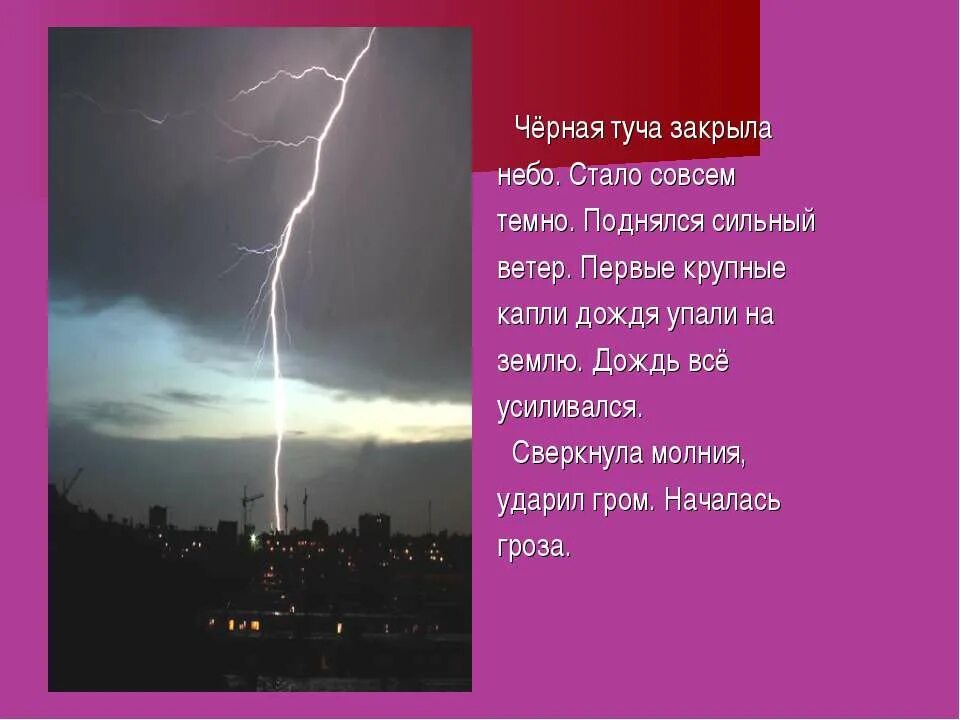 Чёрная туча закрыла небо. Стало совсем темно. Поднялся сильный ветер. Первые крупные капли дождя упали на землю. Дождь всё усиливался.

Сверкнула молния, ударил гром. Началась гроза.